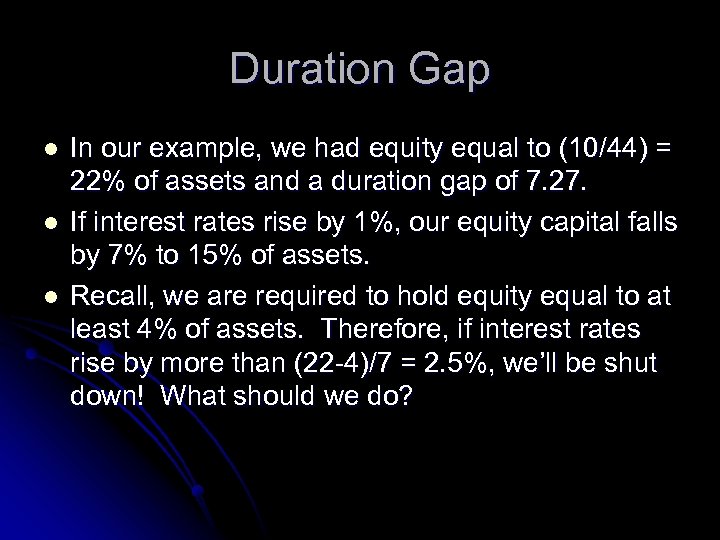 Duration Gap

- In our example, we had equity equal to (10/44) = 22% of assets and a duration gap of 7.27.
- If interest rates rise by 1%, our equity capital falls by 7% to 15% of assets.
- Recall, we are required to hold equity equal to at least 4% of assets. Therefore, if interest rates rise by more than (22-4)/7 = 2.5%, we'll be shut down! What should we do?